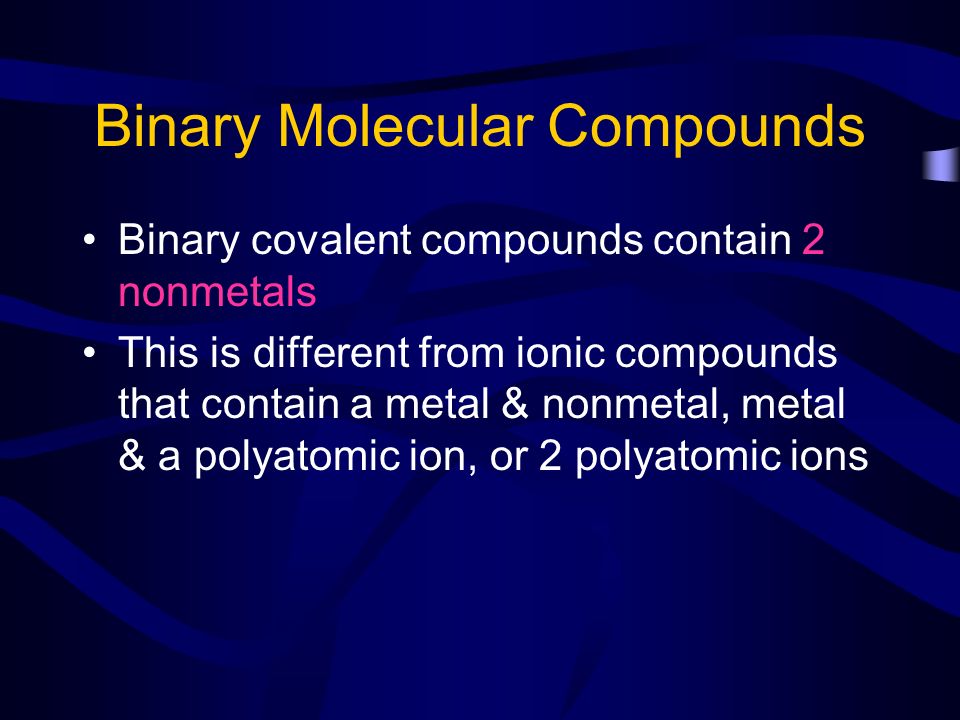 Binary Molecular Compounds

• Binary covalent compounds contain 2 nonmetals

• This is different from ionic compounds that contain a metal & nonmetal, metal & a polyatomic ion, or 2 polyatomic ions